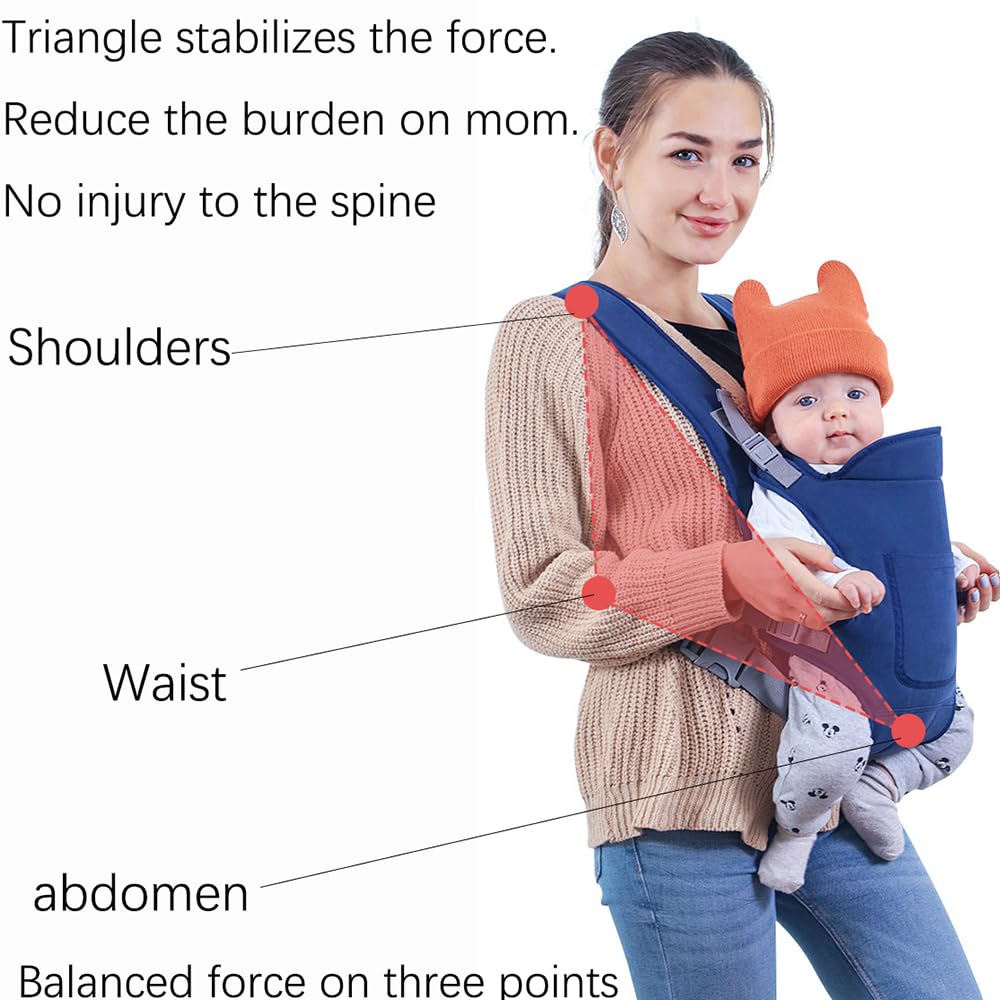 Triangle stabilizes the force.

Reduce the burden on mom.

No injury to the spine

Shoulders

Waist

abdomen

Balanced force on three points